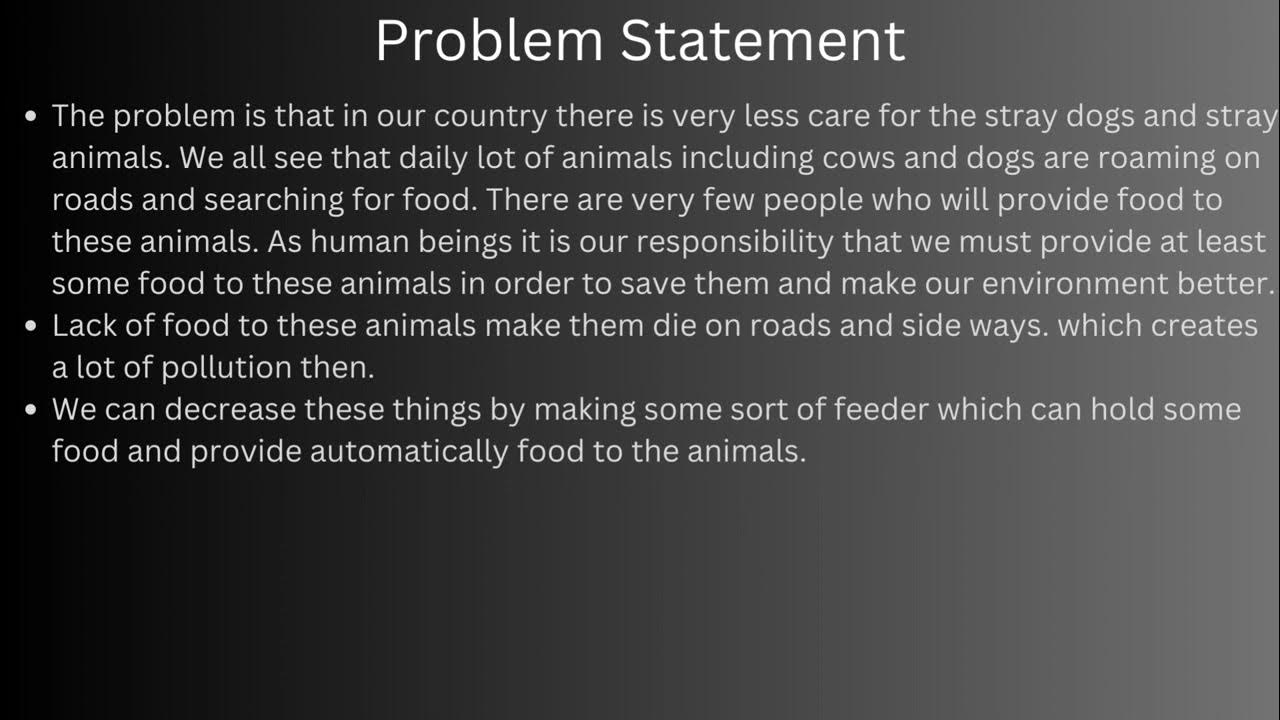 Problem Statement

- The problem is that in our country there is very less care for the stray dogs and stray animals. We all see that daily lot of animals including cows and dogs are roaming on roads and searching for food. There are very few people who will provide food to these animals. As human beings it is our responsibility that we must provide at least some food to these animals in order to save them and make our environment better.
- Lack of food to these animals make them die on roads and side ways. which creates a lot of pollution then.
- We can decrease these things by making some sort of feeder which can hold some food and provide automatically food to the animals.